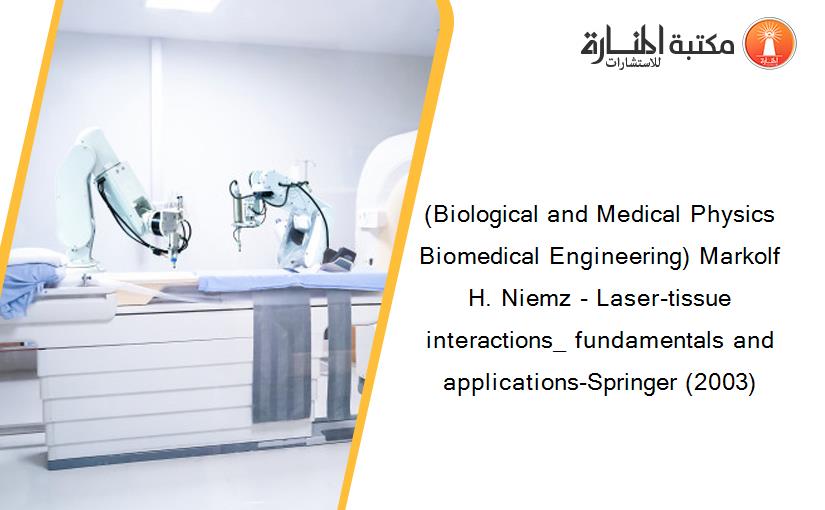 مكتبة المنارة للاستشارات

(Biological and Medical Physics Biomedical Engineering) Markolf H. Niemz - Laser-tissue interactions_ fundamentals and applications-Springer (2003)